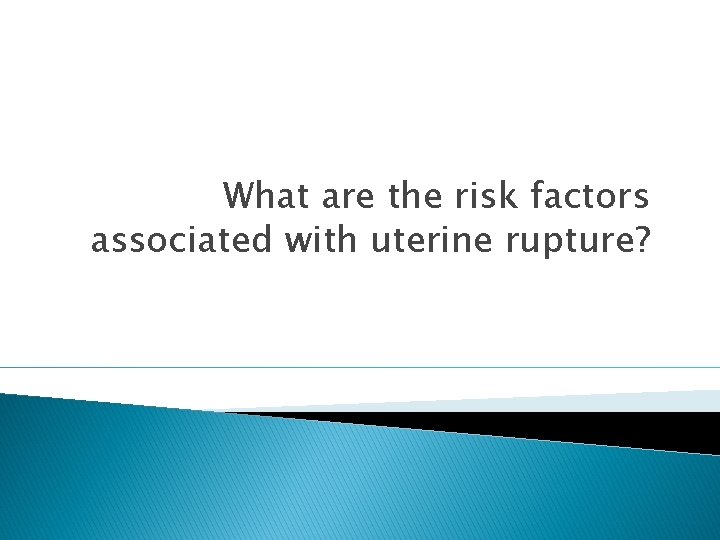 What are the risk factors associated with uterine rupture?